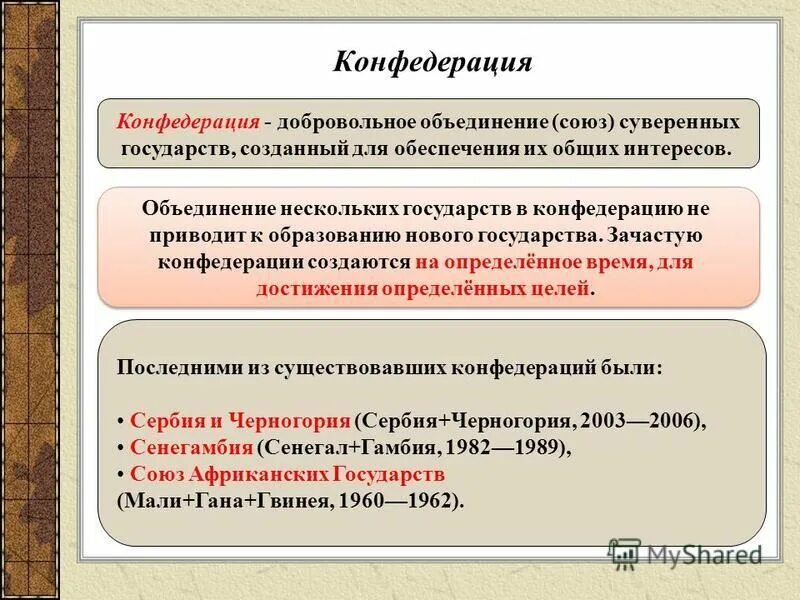 Конфедерация

Конфедерация - добровольное объединение (союз) суверенных государств, созданный для обеспечения их общих интересов.

Объединение нескольких государств в конфедерацию не приводит к образованию нового государства. Зачастую конфедерации создаются на определённое время, для достижения определённых целей.

Последними из существовавших конфедераций были:

• Сербия и Черногория (Сербия+Черногория, 2003—2006),
• Сенегамбия (Сенегал+Гамбия, 1982—1989),
• Союз Африканских Государств (Мали+Гана+Гвинея, 1960—1962).

MyShared